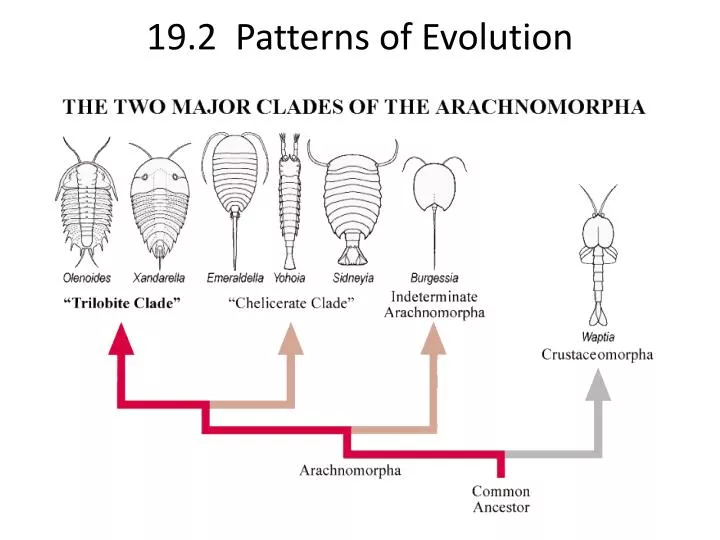 19.2 Patterns of Evolution

THE TWO MAJOR CLADES OF THE ARACHNOMORPHA

Olenoides Xandarella Emeraldella Yohoia Sidneyia Burgessia

"Trilobite Clade" "Chelicerate Clade" Indeterminate Arachnomorpha

Waptia
Crustaceomorpha

Arachnomorpha

Common Ancestor